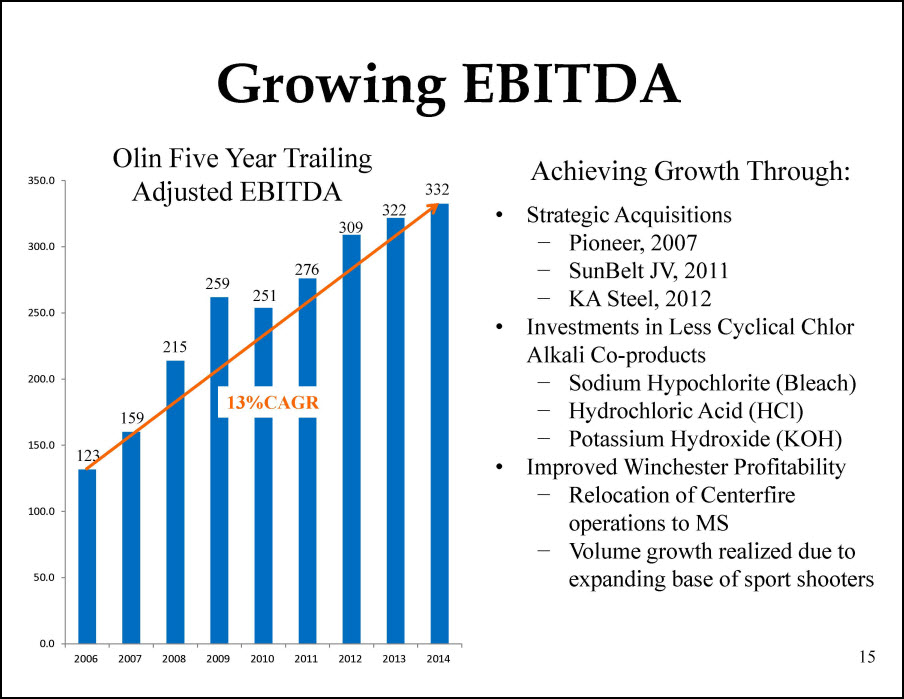 Growing EBITDA

Olin Five Year Trailing Adjusted EBITDA

350.0
300.0
250.0
200.0
150.0
100.0
50.0
0.0

123
159
215
259
251
276
309
322
332

13%CAGR

2006 2007 2008 2009 2010 2011 2012 2013 2014

Achieving Growth Through:

• Strategic Acquisitions
  – Pioneer, 2007
  – SunBelt JV, 2011
  – KA Steel, 2012
• Investments in Less Cyclical Chlor Alkali Co-products
  – Sodium Hypochlorite (Bleach)
  – Hydrochloric Acid (HCl)
  – Potassium Hydroxide (KOH)
• Improved Winchester Profitability
  – Relocation of Centerfire operations to MS
  – Volume growth realized due to expanding base of sport shooters

15